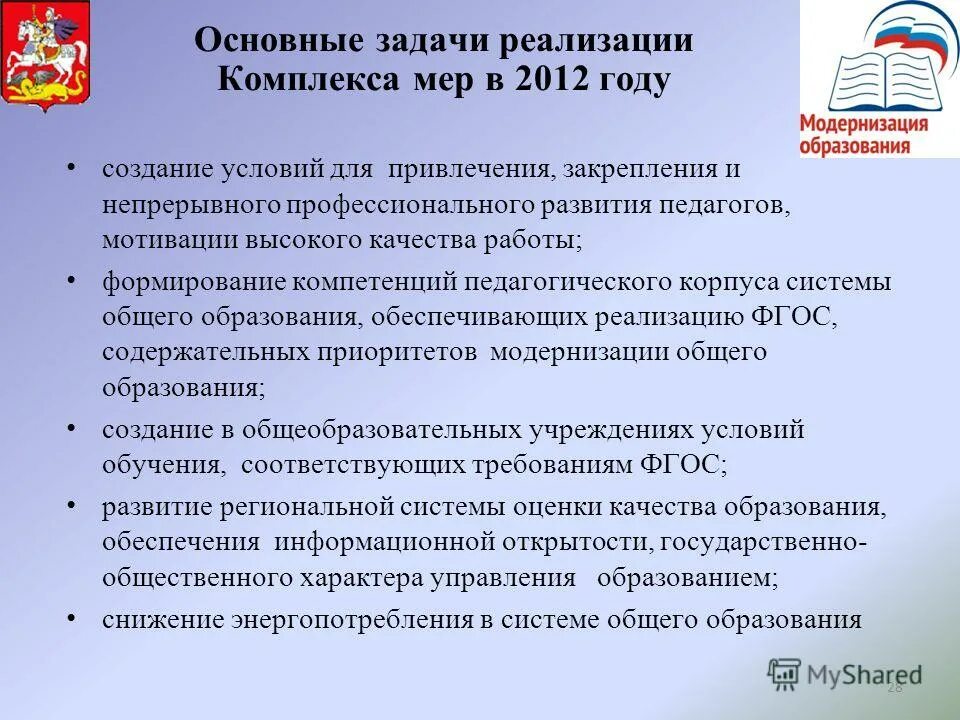 Основные задачи реализации Комплекса мер в 2012 году

Модернизация образования

• создание условий для привлечения, закрепления и непрерывного профессионального развития педагогов, мотивации высокого качества работы;

• формирование компетенций педагогического корпуса системы общего образования, обеспечивающих реализацию ФГОС, содержательных приоритетов модернизации общего образования;

• создание в общеобразовательных учреждениях условий обучения, соответствующих требованиям ФГОС;

• развитие региональной системы оценки качества образования, обеспечения информационной открытости, государственно-общественного характера управления образованием;

• снижение энергопотребления в системе общего образования

MyShared

28